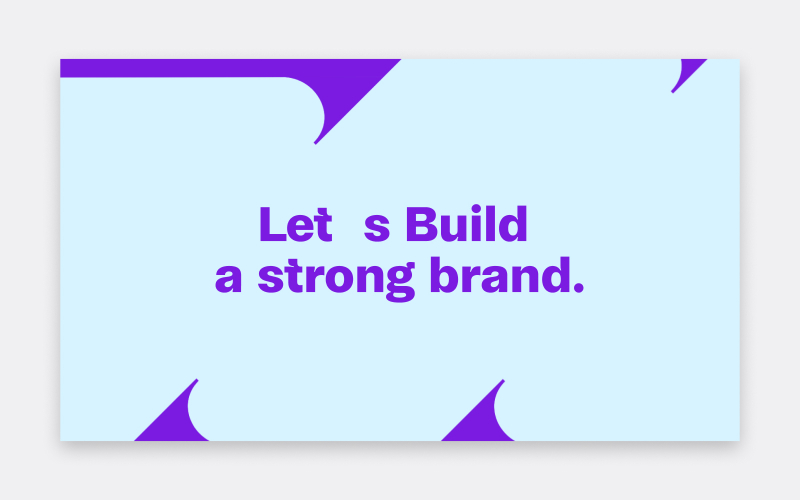 Let s Build
a strong brand.